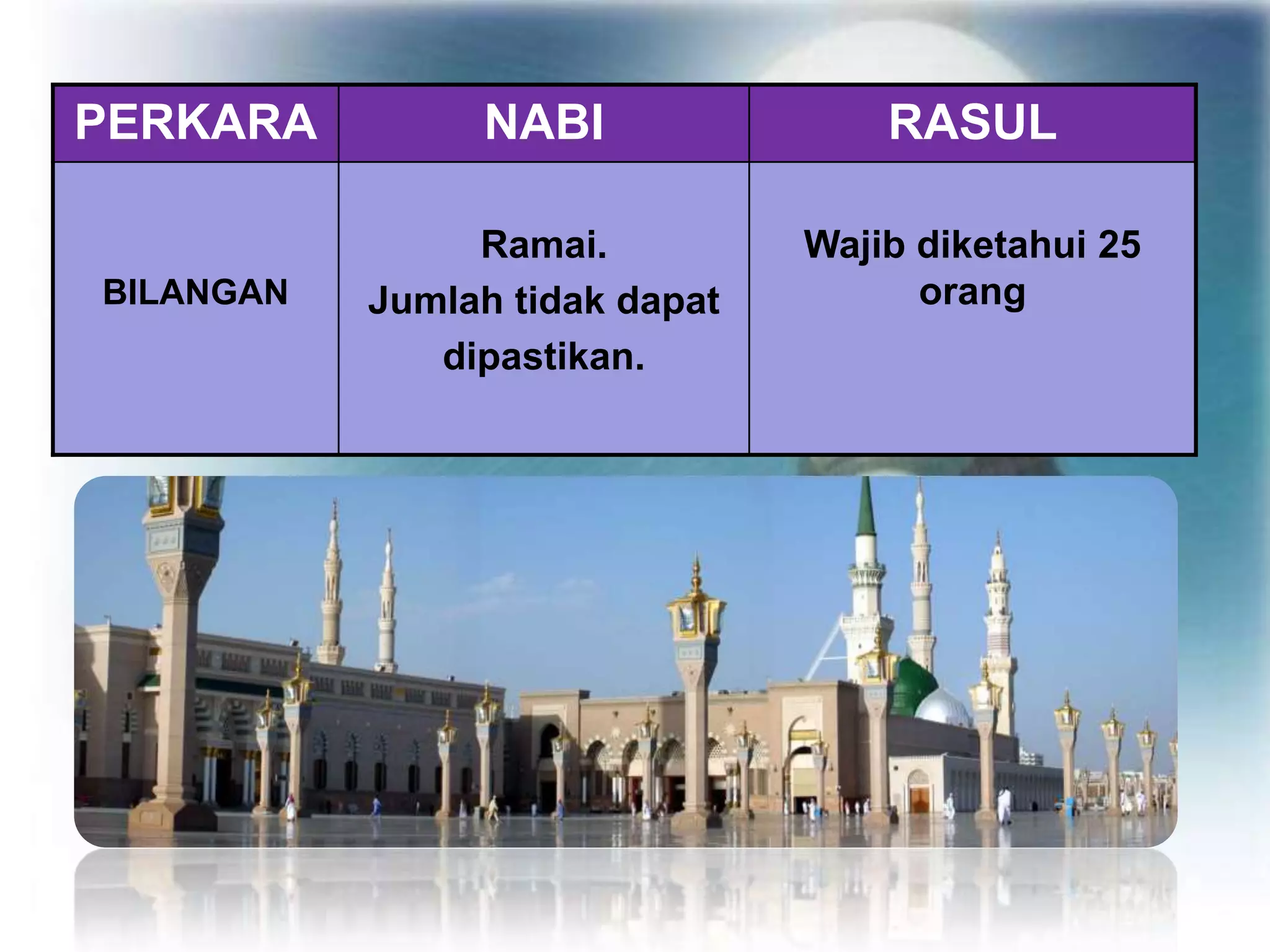 | PERKARA | NABI | RASUL |
|---|---|---|
| BILANGAN | Ramai. Jumlah tidak dapat dipastikan. | Wajib diketahui 25 orang |